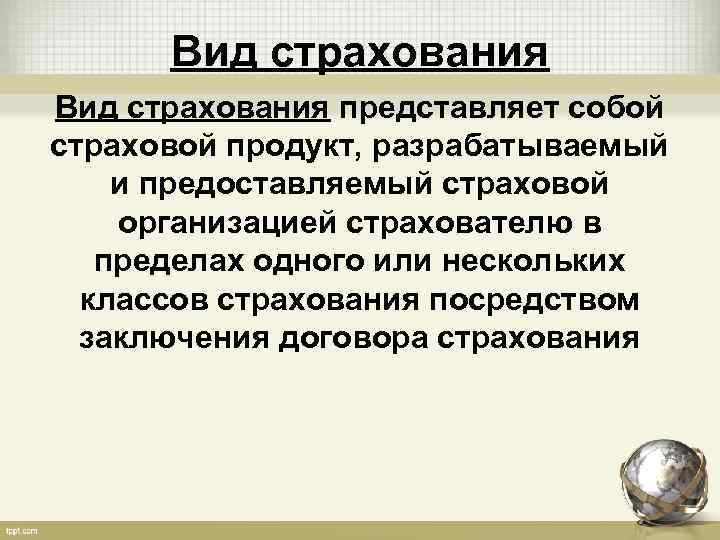 Вид страхования

Вид страхования представляет собой страховой продукт, разрабатываемый и предоставляемый страховой организацией страхователю в пределах одного или нескольких классов страхования посредством заключения договора страхования

fppt.com